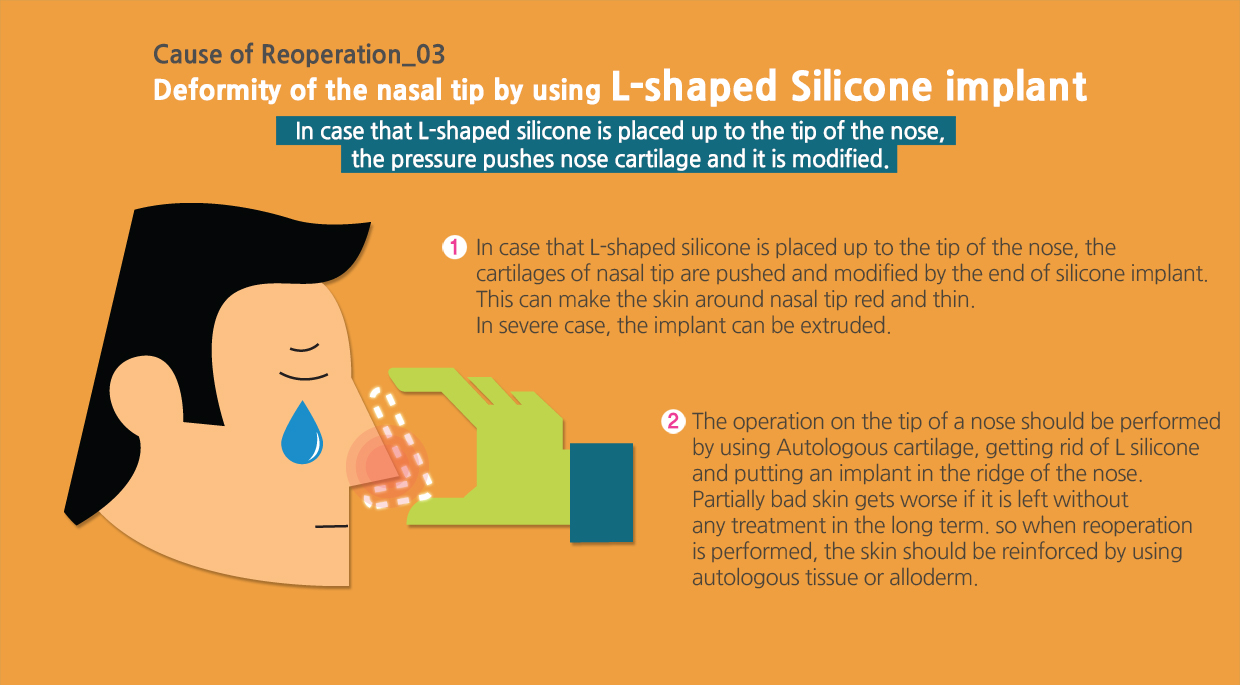 Cause of Reoperation_03
Deformity of the nasal tip by using L-shaped Silicone implant

In case that L-shaped silicone is placed up to the tip of the nose, the pressure pushes nose cartilage and it is modified.

1 In case that L-shaped silicone is placed up to the tip of the nose, the cartilages of nasal tip are pushed and modified by the end of silicone implant. This can make the skin around nasal tip red and thin. In severe case, the implant can be extruded.

2 The operation on the tip of a nose should be performed by using Autologous cartilage, getting rid of L silicone and putting an implant in the ridge of the nose. Partially bad skin gets worse if it is left without any treatment in the long term. so when reoperation is performed, the skin should be reinforced by using autologous tissue or alloderm.